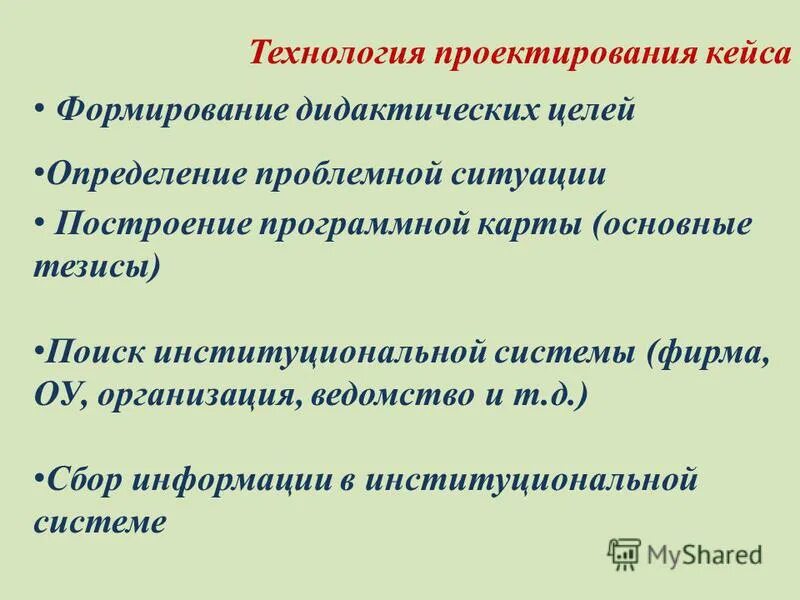 Технология проектирования кейса

• Формирование дидактических целей

•Определение проблемной ситуации

• Построение программной карты (основные тезисы)

•Поиск институциональной системы (фирма, ОУ, организация, ведомство и т.д.)

•Сбор информации в институциональной системе

MyShared